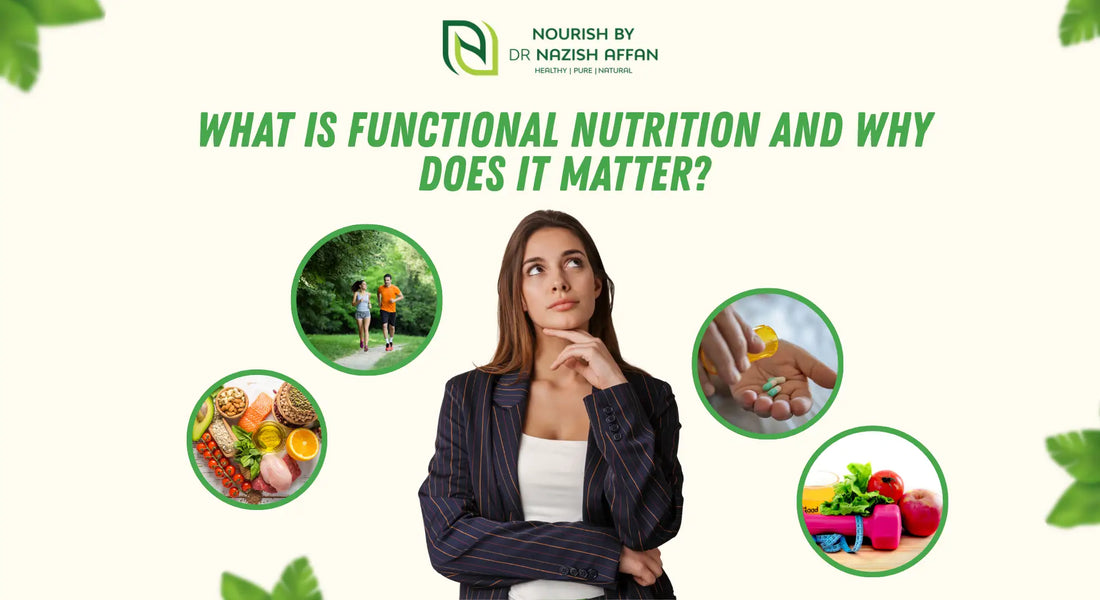 NOURISH BY
DR NAZISH AFFAN
HEALTHY | PURE | NATURAL

WHAT IS FUNCTIONAL NUTRITION AND WHY DOES IT MATTER?